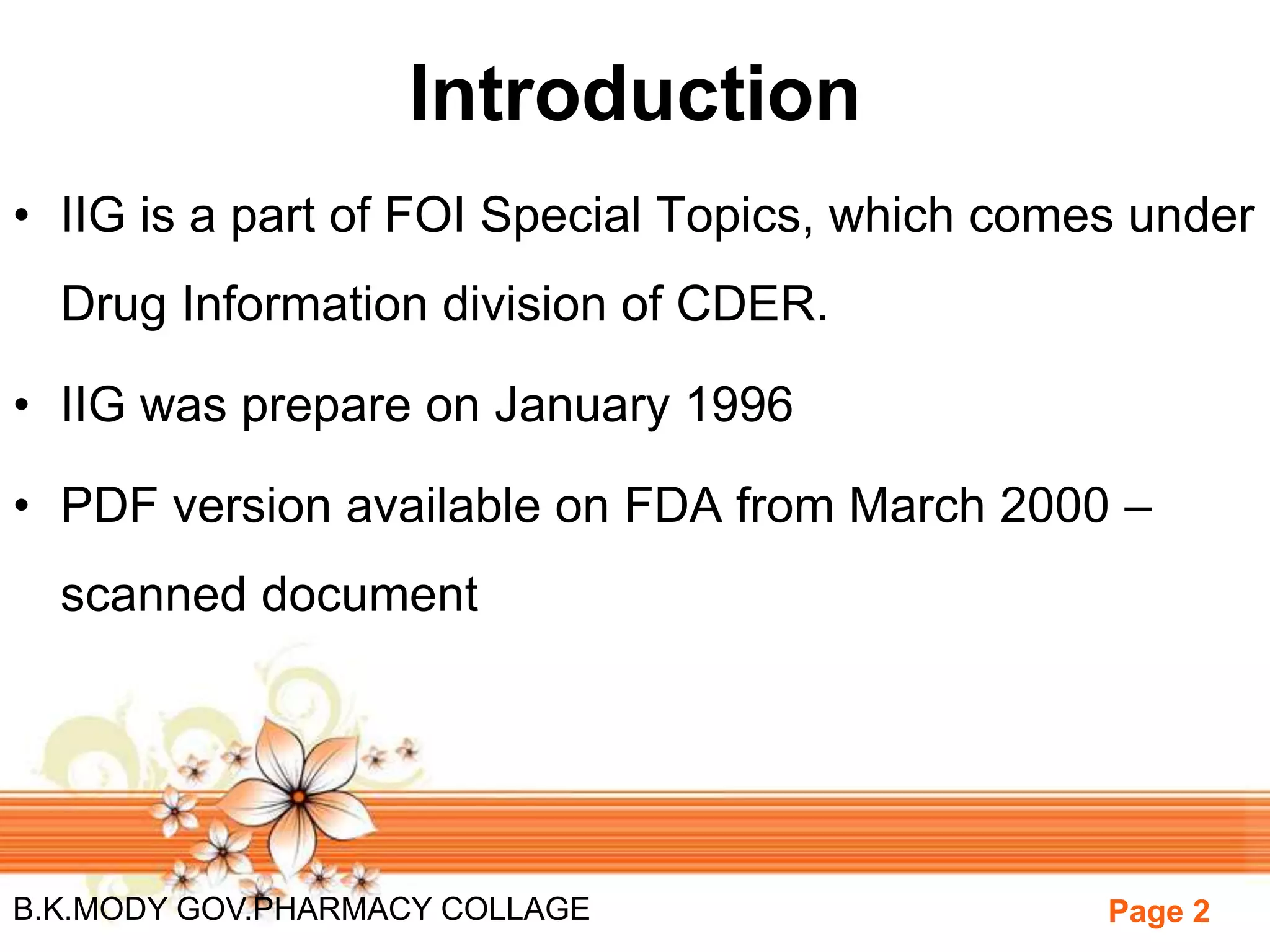 Introduction

• IIG is a part of FOI Special Topics, which comes under Drug Information division of CDER.

• IIG was prepare on January 1996

• PDF version available on FDA from March 2000 – scanned document

B.K.MODY GOV.PHARMACY COLLAGE

Page 2